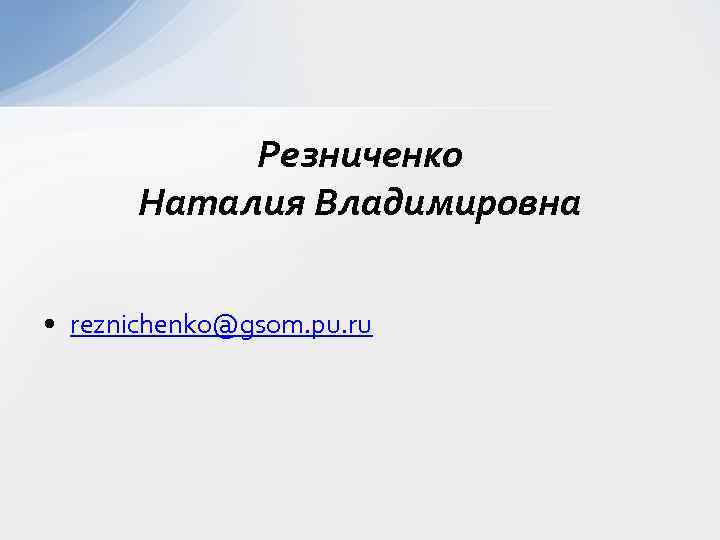 Резниченко
Наталия Владимировна

• reznichenko@gsom.pu.ru